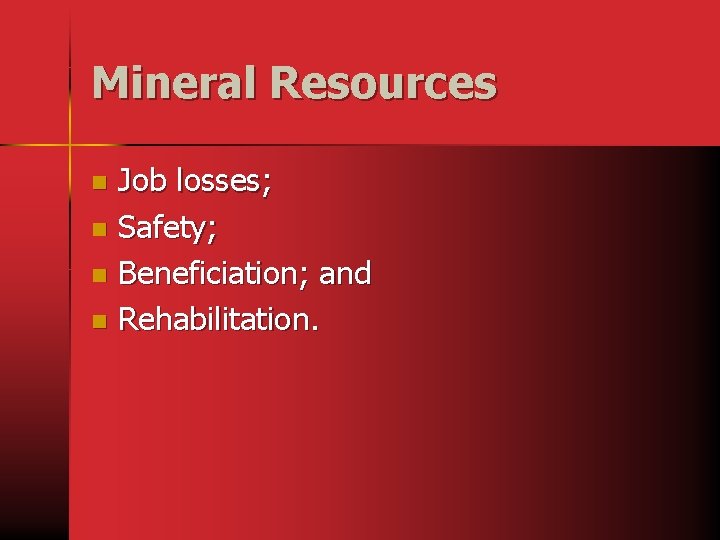 Mineral Resources

- Job losses;
- Safety;
- Beneficiation; and
- Rehabilitation.